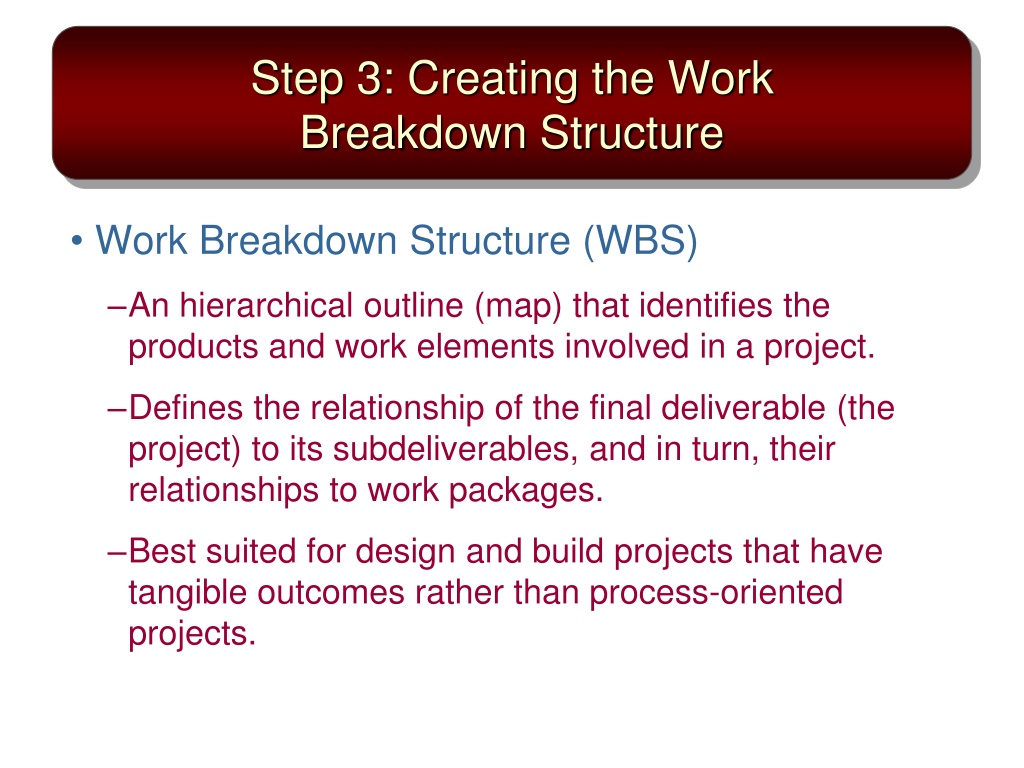 Step 3: Creating the Work Breakdown Structure

• Work Breakdown Structure (WBS)

–An hierarchical outline (map) that identifies the products and work elements involved in a project.

–Defines the relationship of the final deliverable (the project) to its subdeliverables, and in turn, their relationships to work packages.

–Best suited for design and build projects that have tangible outcomes rather than process-oriented projects.